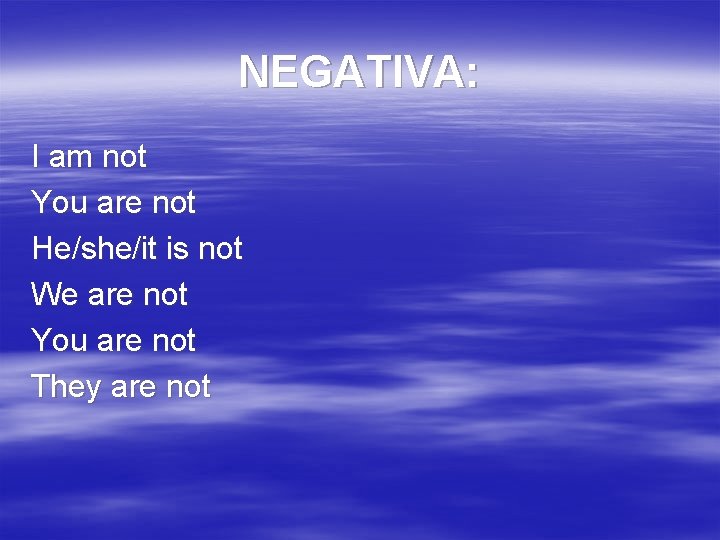 NEGATIVA:

I am not
You are not
He/she/it is not
We are not
You are not
They are not